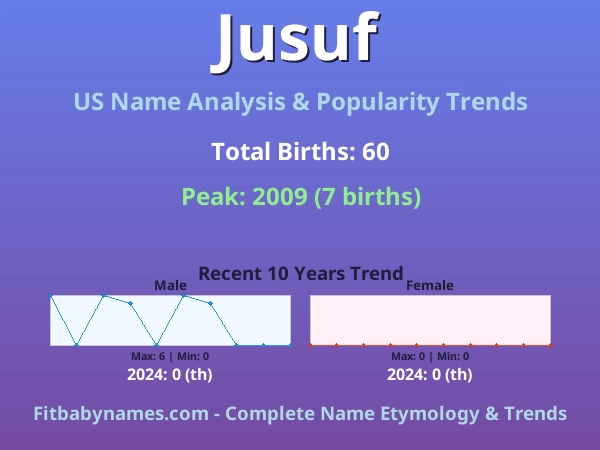 Jusuf

US Name Analysis & Popularity Trends

Total Births: 60

Peak: 2009 (7 births)

Recent 10 Years Trend

Male

Max: 6 | Min: 0

2024: 0 (th)

Female

Max: 0 | Min: 0

2024: 0 (th)

Fitbabynames.com - Complete Name Etymology & Trends